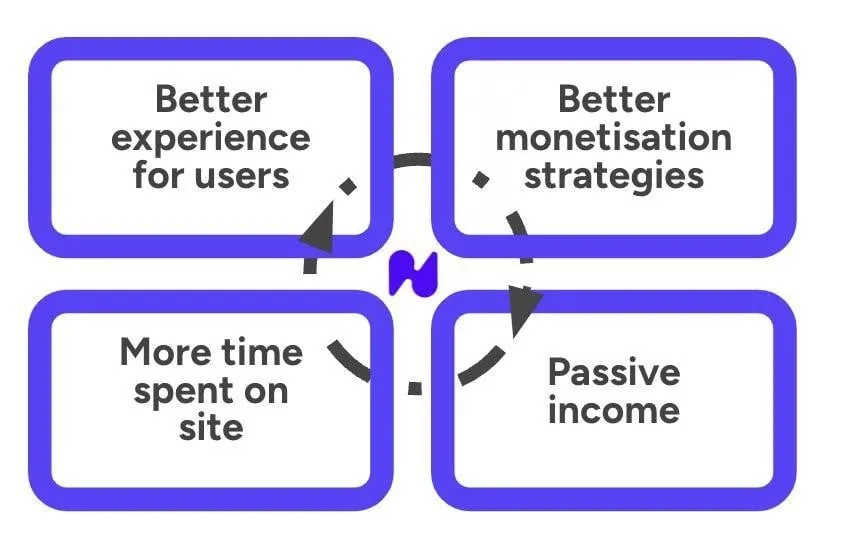 Better experience for users

Better monetisation strategies

More time spent on site

Passive income